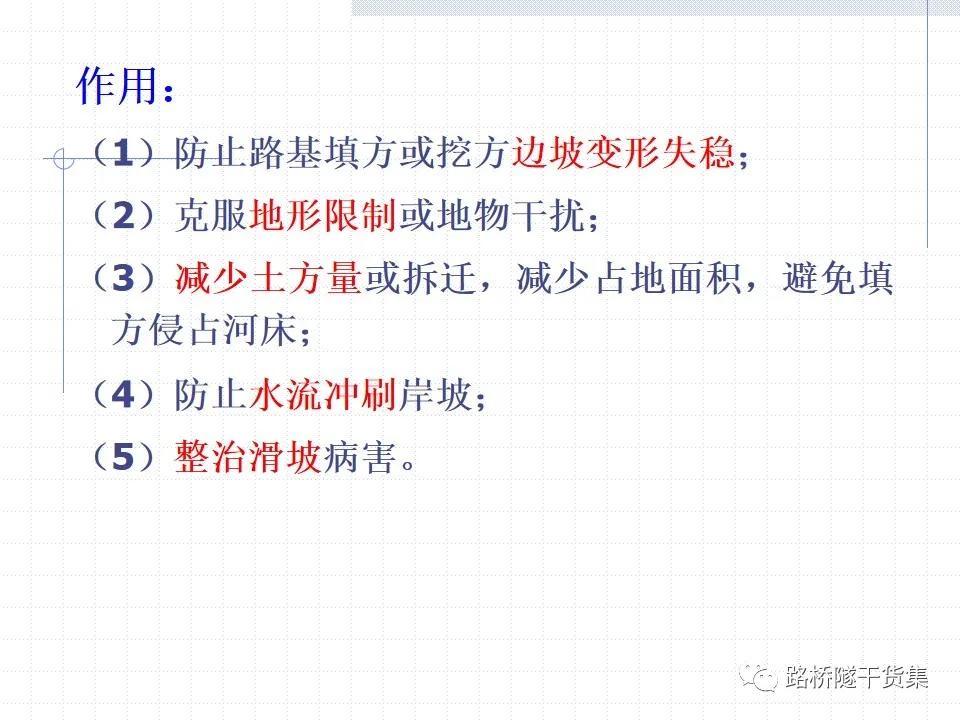 作用：

（1）防止路基填方或挖方边坡变形失稳；

（2）克服地形限制或地物干扰；

（3）减少土方量或拆迁，减少占地面积，避免填方侵占河床；

（4）防止水流冲刷岸坡；

（5）整治滑坡病害。

路桥隧干货集